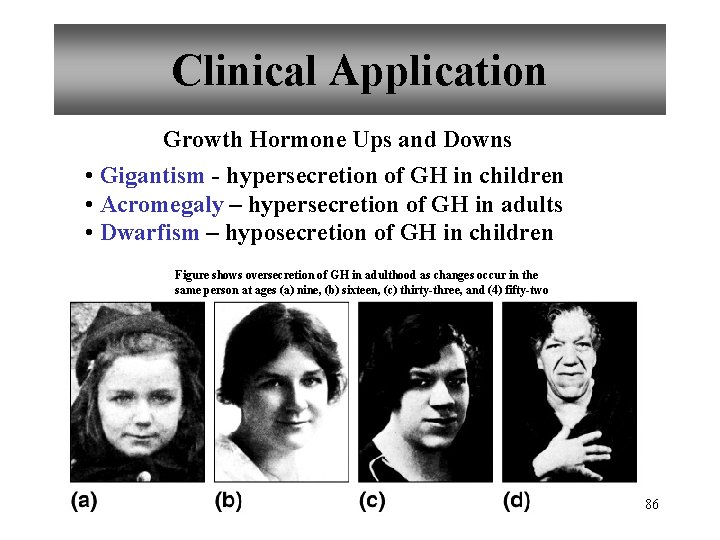 Clinical Application

Growth Hormone Ups and Downs

• Gigantism - hypersecretion of GH in children
• Acromegaly – hypersecretion of GH in adults
• Dwarfism – hyposecretion of GH in children

Figure shows oversecretion of GH in adulthood as changes occur in the same person at ages (a) nine, (b) sixteen, (c) thirty-three, and (4) fifty-two

(a) (b) (c) (d)

86